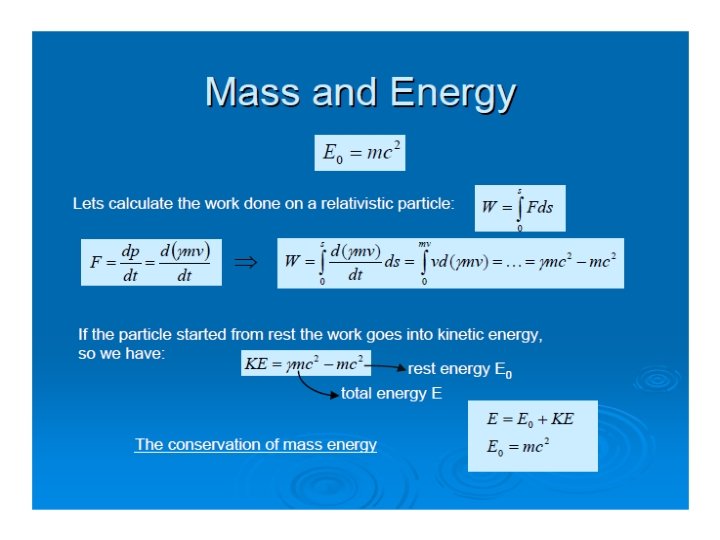 Mass and Energy

$E_0 = mc^2$

Lets calculate the work done on a relativistic particle: $W = \int_0^s F ds$

$F = \frac{dp}{dt} = \frac{d(\gamma mv)}{dt}$ $\Rightarrow$ $W = \int_0^s \frac{d(\gamma mv)}{dt} ds = \int_0^{mv} v d(\gamma mv) = \ldots = \gamma mc^2 - mc^2$

If the particle started from rest the work goes into kinetic energy, so we have:

$KE = \gamma mc^2 - mc^2$

rest energy $E_0$

total energy E

The conservation of mass energy

$E = E_0 + KE$

$E_0 = mc^2$